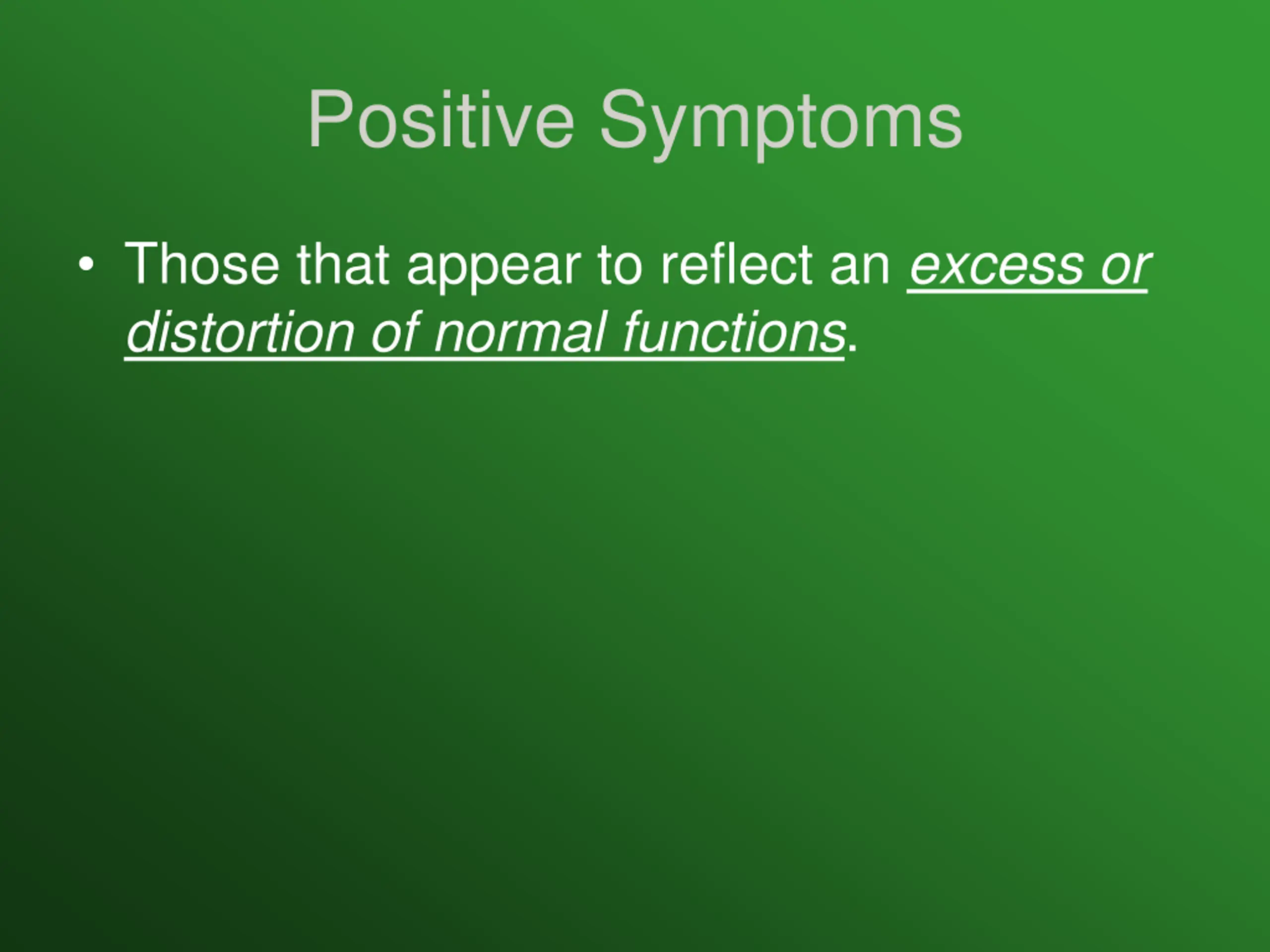 Positive Symptoms

• Those that appear to reflect an excess or distortion of normal functions.